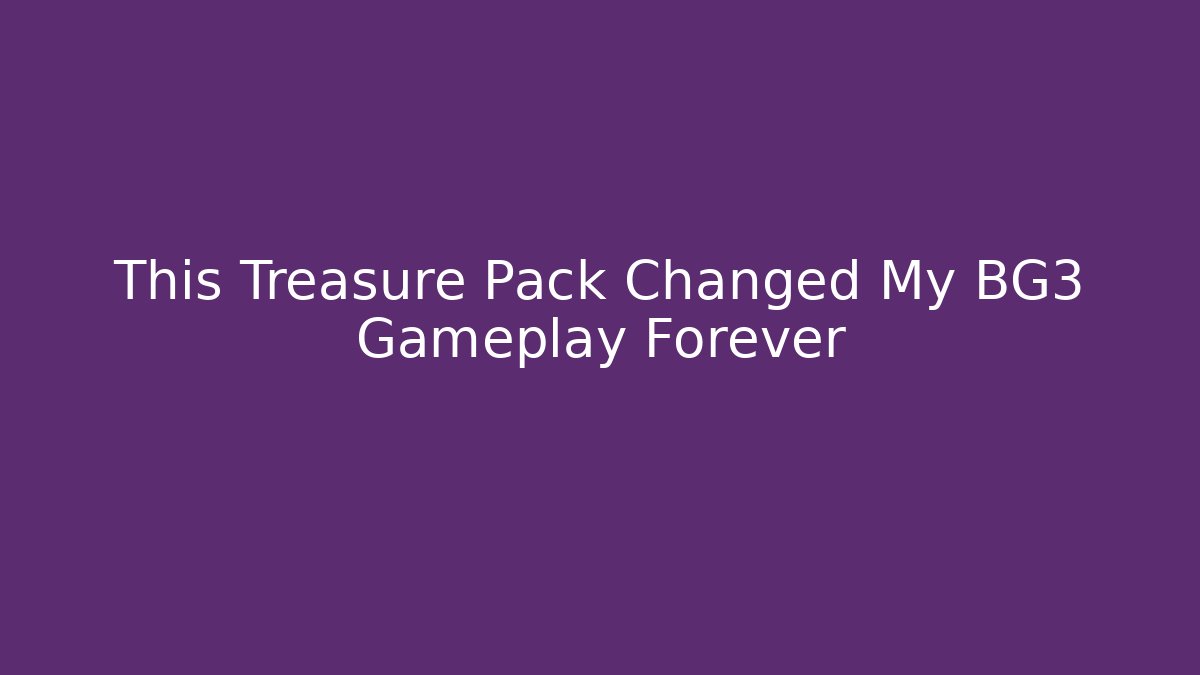 This Treasure Pack Changed My BG3 Gameplay Forever